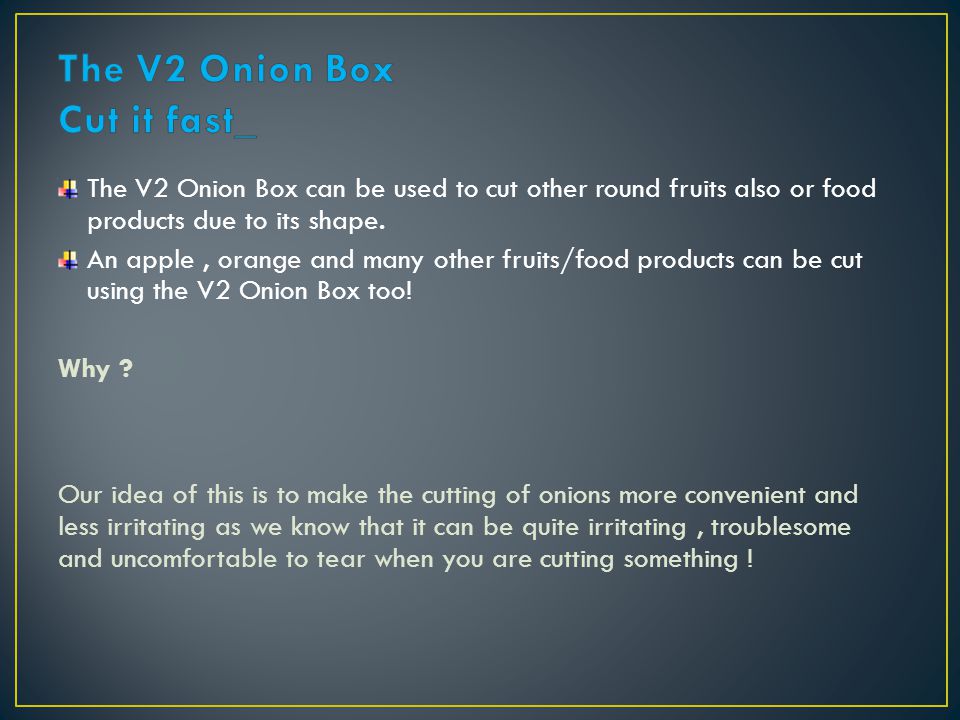 The V2 Onion Box
Cut it fast_

The V2 Onion Box can be used to cut other round fruits also or food products due to its shape.

An apple , orange and many other fruits/food products can be cut using the V2 Onion Box too!

Why ?

Our idea of this is to make the cutting of onions more convenient and less irritating as we know that it can be quite irritating , troublesome and uncomfortable to tear when you are cutting something !